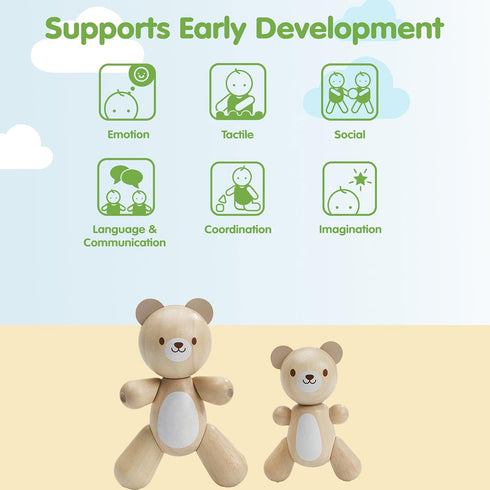 Supports Early Development

Emotion

Tactile

Social

Language & Communication

Coordination

Imagination